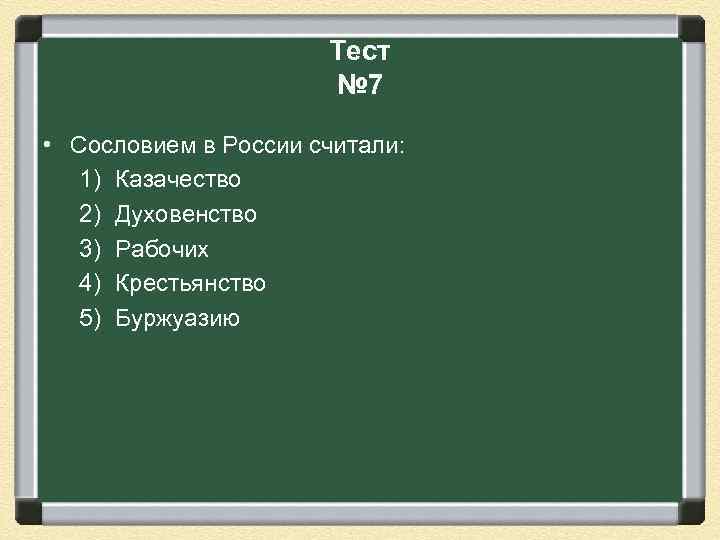 Тест
№7

• Сословием в России считали:
1) Казачество
2) Духовенство
3) Рабочих
4) Крестьянство
5) Буржуазию